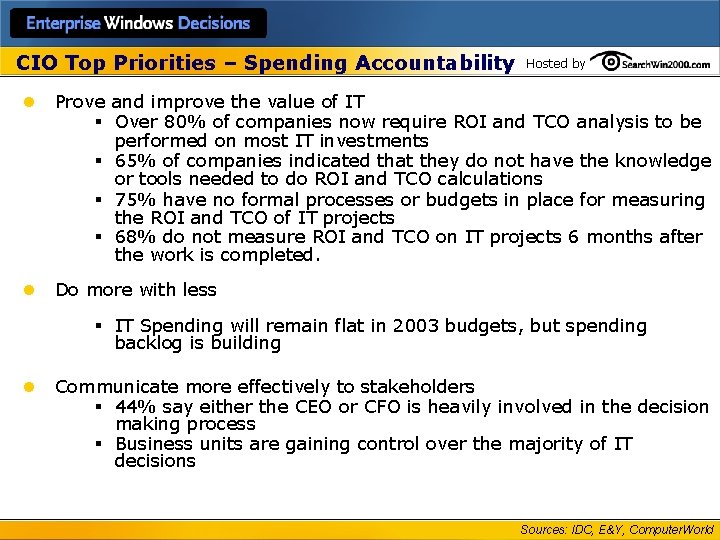 Enterprise Windows Decisions

CIO Top Priorities – Spending Accountability

Hosted by SearchWin2000.com

- Prove and improve the value of IT
  - Over 80% of companies now require ROI and TCO analysis to be performed on most IT investments
  - 65% of companies indicated that they do not have the knowledge or tools needed to do ROI and TCO calculations
  - 75% have no formal processes or budgets in place for measuring the ROI and TCO of IT projects
  - 68% do not measure ROI and TCO on IT projects 6 months after the work is completed.

- Do more with less
  - IT Spending will remain flat in 2003 budgets, but spending backlog is building

- Communicate more effectively to stakeholders
  - 44% say either the CEO or CFO is heavily involved in the decision making process
  - Business units are gaining control over the majority of IT decisions

Sources: IDC, E&Y, ComputerWorld